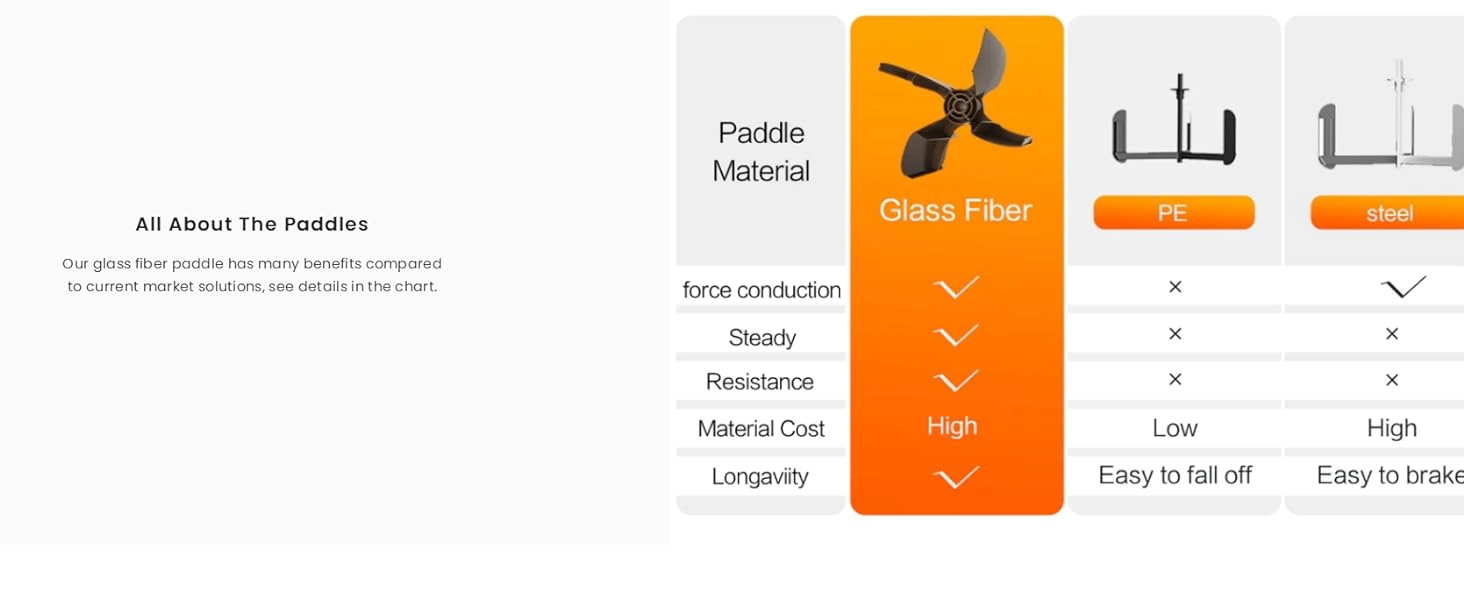 All About The Paddles

Our glass fiber paddle has many benefits compared to current market solutions, see details in the chart.

| Paddle Material | Glass Fiber | PE | steel |
|---|---|---|---|
| force conduction | ✓ | × | ✓ |
| Steady | ✓ | × | × |
| Resistance | ✓ | × | × |
| Material Cost | High | Low | High |
| Longaviity | ✓ | Easy to fall off | Easy to brake |